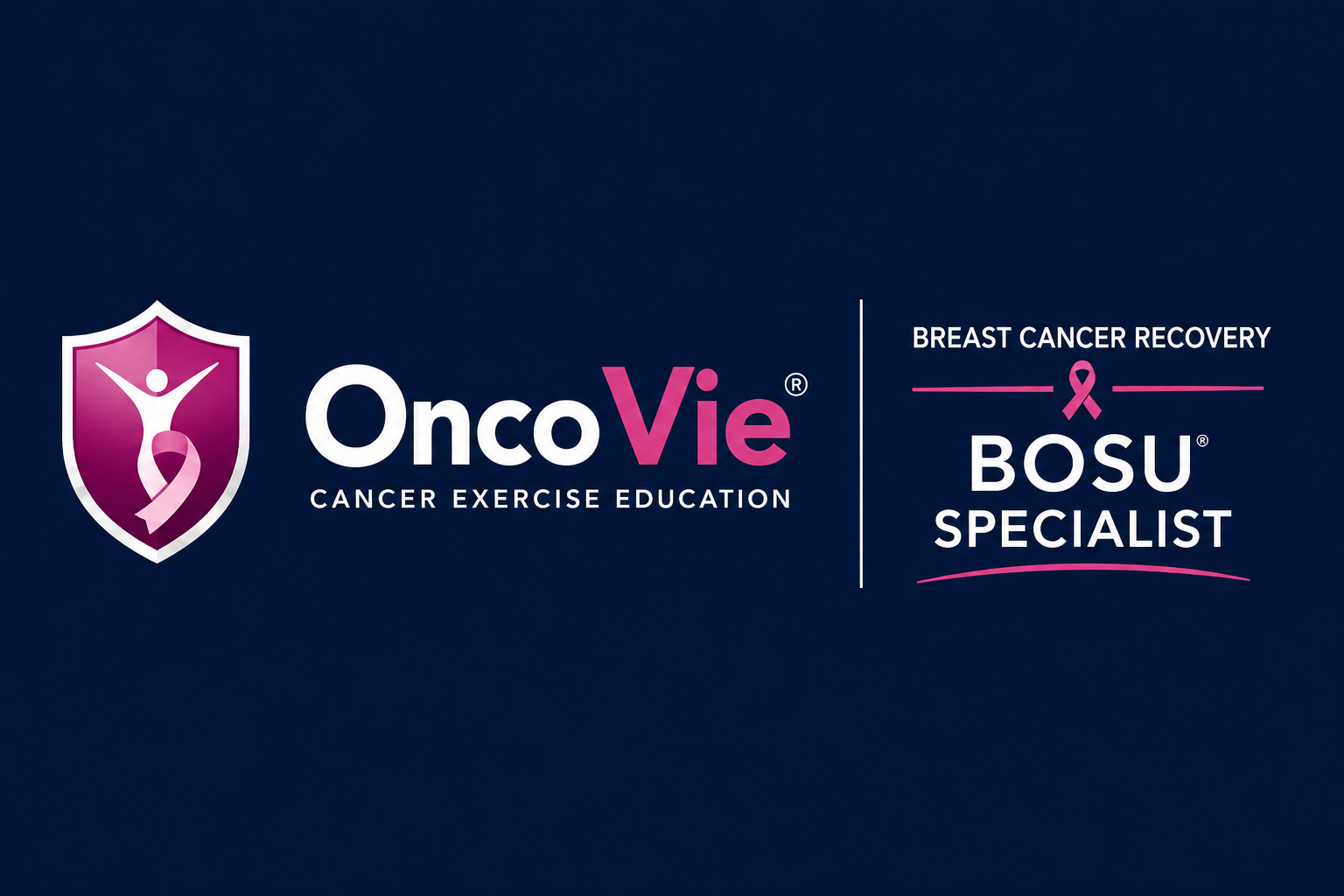 OncoVie®
CANCER EXERCISE EDUCATION

BREAST CANCER RECOVERY
BOSU®
SPECIALIST